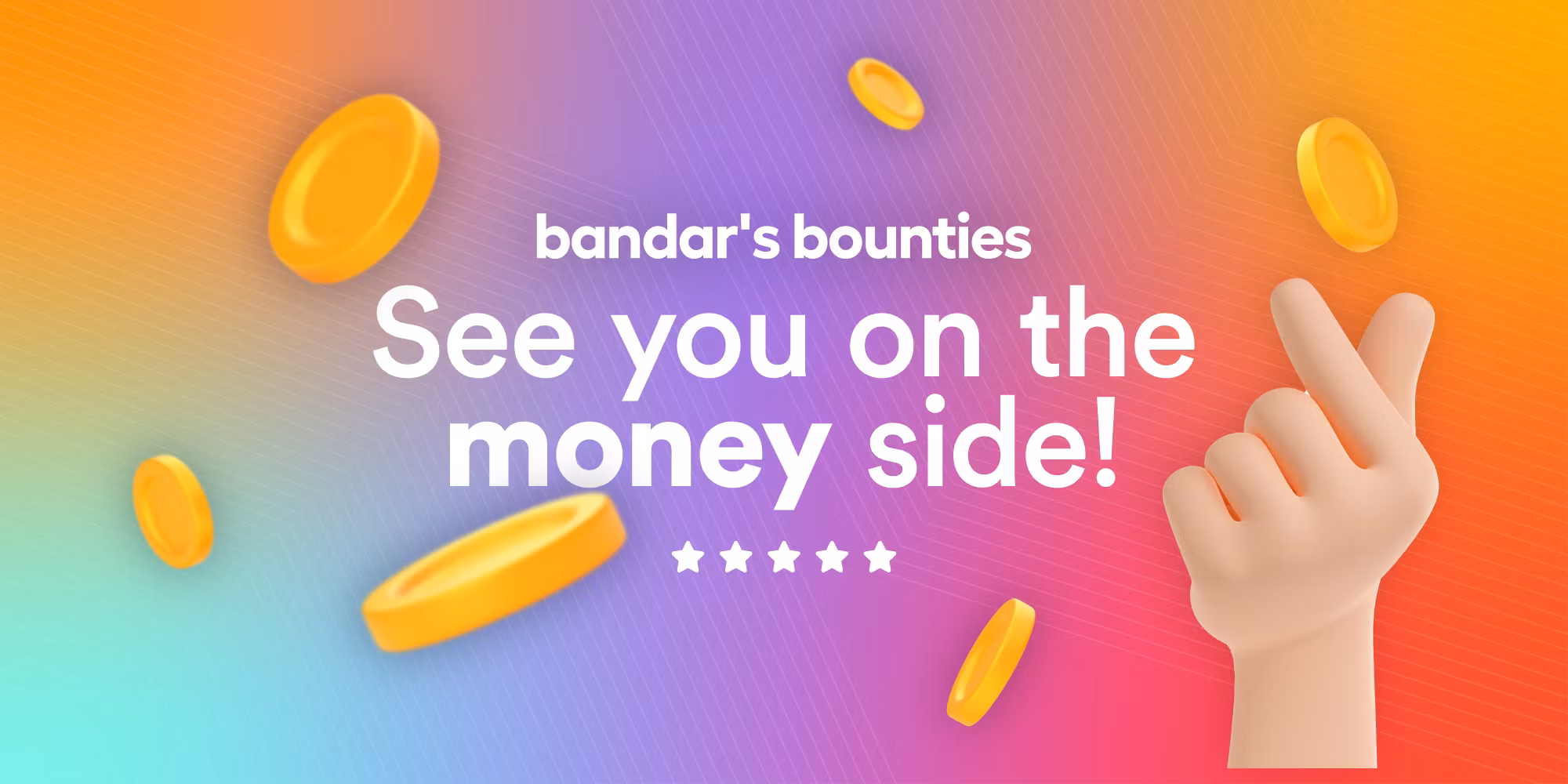 bandar's bounties

See you on the money side!

★★★★★